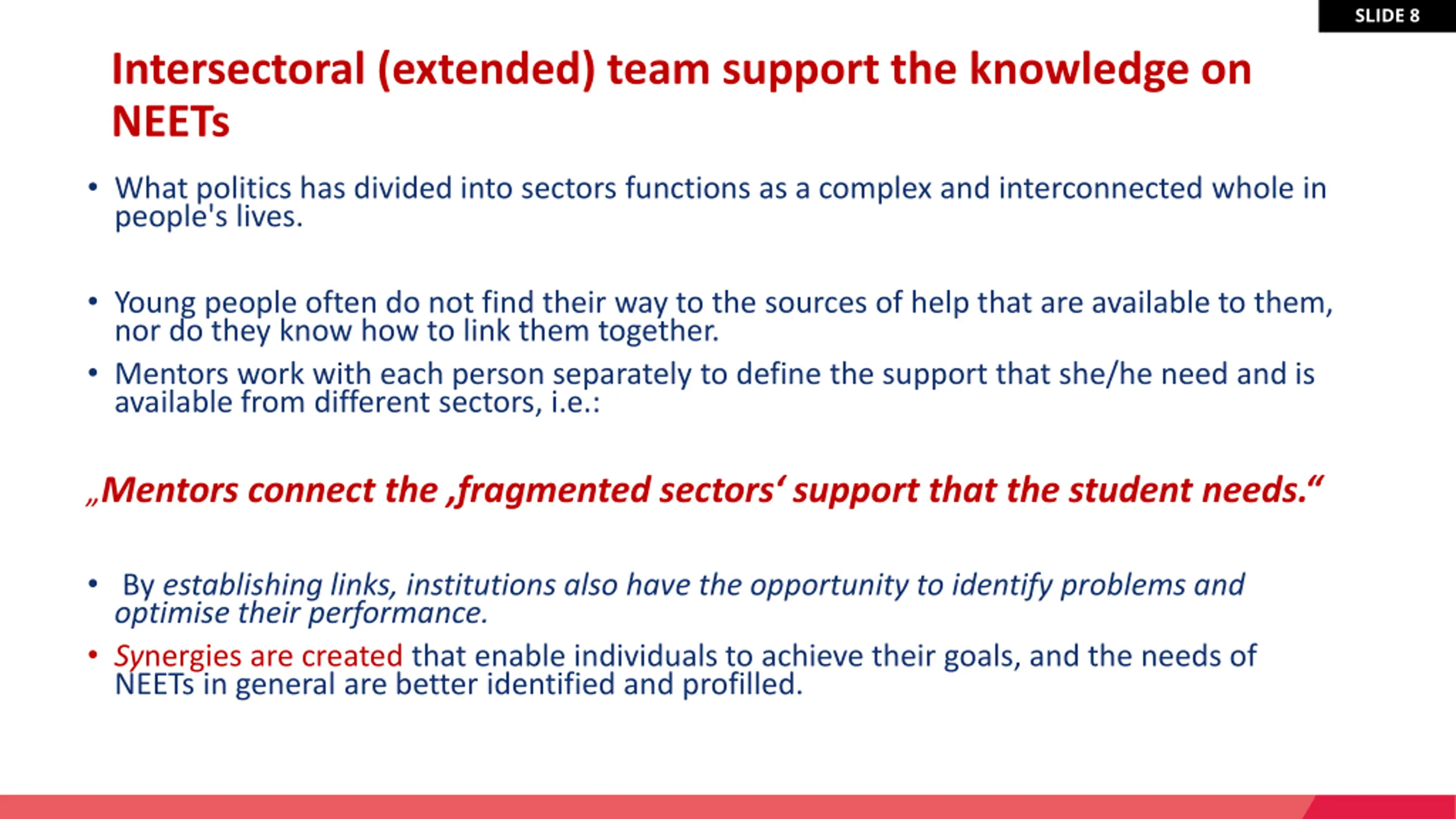 SLIDE 8

Intersectoral (extended) team support the knowledge on NEETs

• What politics has divided into sectors functions as a complex and interconnected whole in people's lives.

• Young people often do not find their way to the sources of help that are available to them, nor do they know how to link them together.

• Mentors work with each person separately to define the support that she/he need and is available from different sectors, i.e.:

„Mentors connect the ‚fragmented sectors‘ support that the student needs.“

• By establishing links, institutions also have the opportunity to identify problems and optimise their performance.

• Synergies are created that enable individuals to achieve their goals, and the needs of NEETs in general are better identified and profilled.